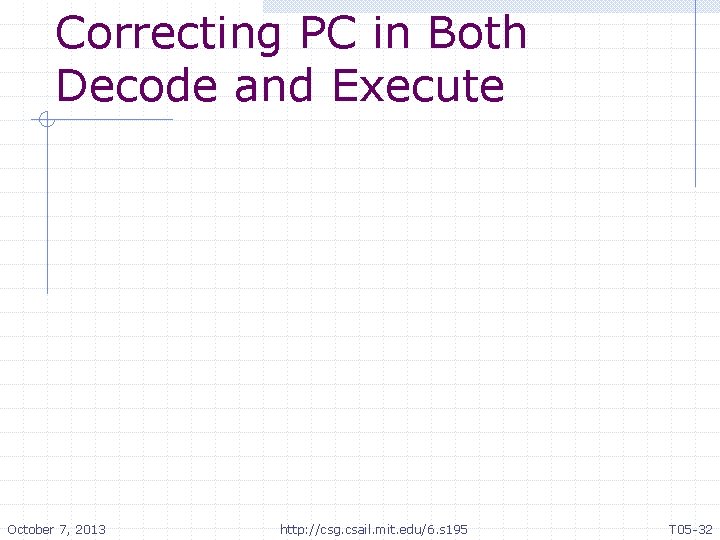 Correcting PC in Both Decode and Execute

October 7, 2013

http://csg.csail.mit.edu/6.s195

T05-32